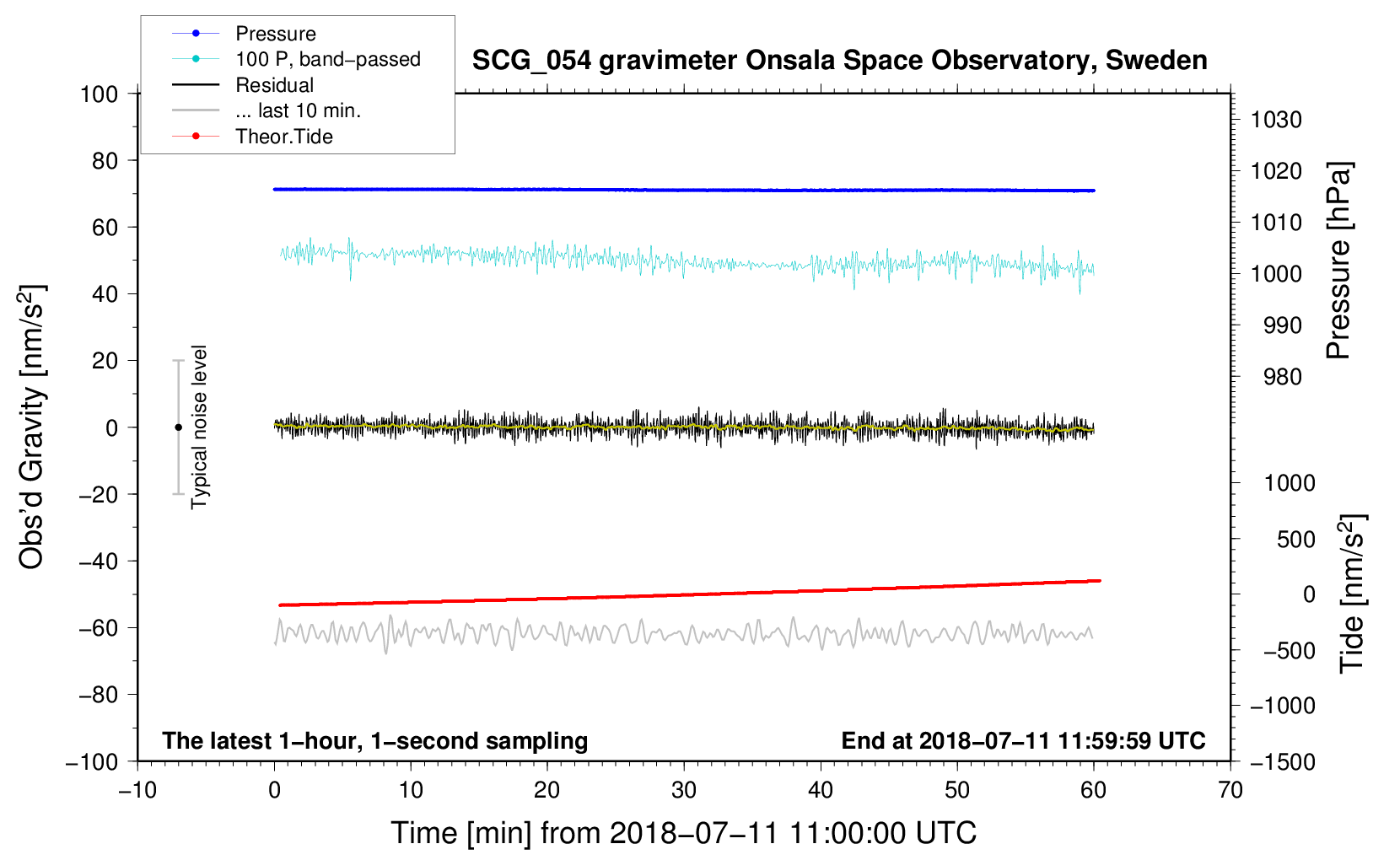 Pressure
100 P, band−passed
Residual
... last 10 min.
Theor.Tide

SCG_054 gravimeter Onsala Space Observatory, Sweden

100
80
60
40
20
0
−20
−40
−60
−80
−100

Obs'd Gravity [nm/s$^2$]

Typical noise level

1030
1020
1010
1000
990
980

Pressure [hPa]

1000
500
0
−500
−1000
−1500

Tide [nm/s$^2$]

The latest 1−hour, 1−second sampling

End at 2018−07−11 11:59:59 UTC

−10
0
10
20
30
40
50
60
70

Time [min] from 2018−07−11 11:00:00 UTC